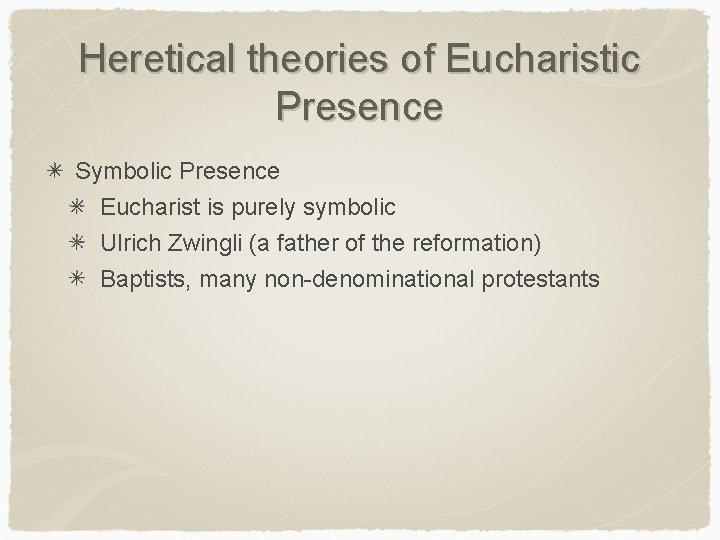 Heretical theories of Eucharistic Presence

✳ Symbolic Presence

✳ Eucharist is purely symbolic

✳ Ulrich Zwingli (a father of the reformation)

✳ Baptists, many non-denominational protestants